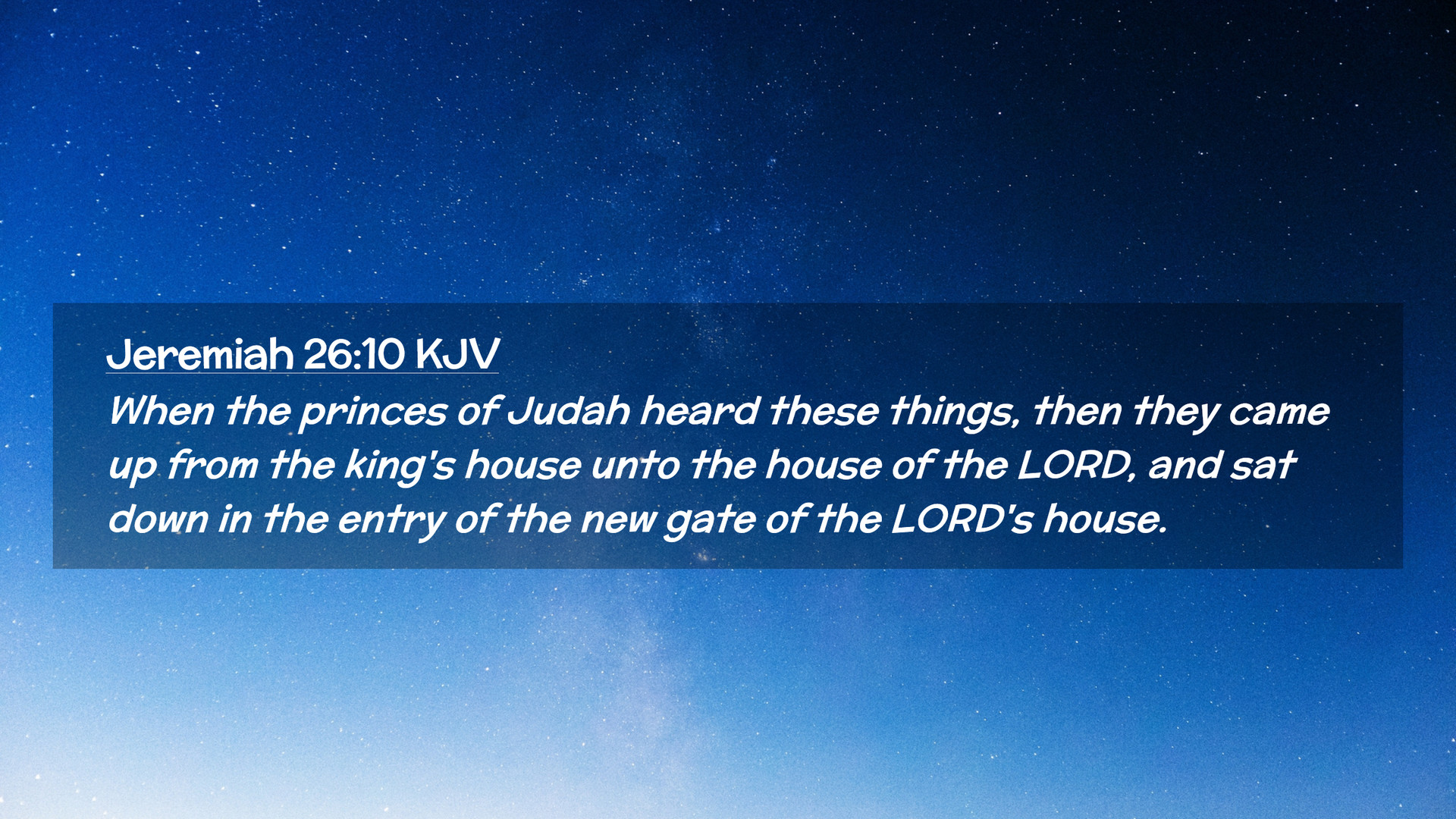 Jeremiah 26:10 KJV

When the princes of Judah heard these things, then they came up from the king's house unto the house of the LORD, and sat down in the entry of the new gate of the LORD's house.